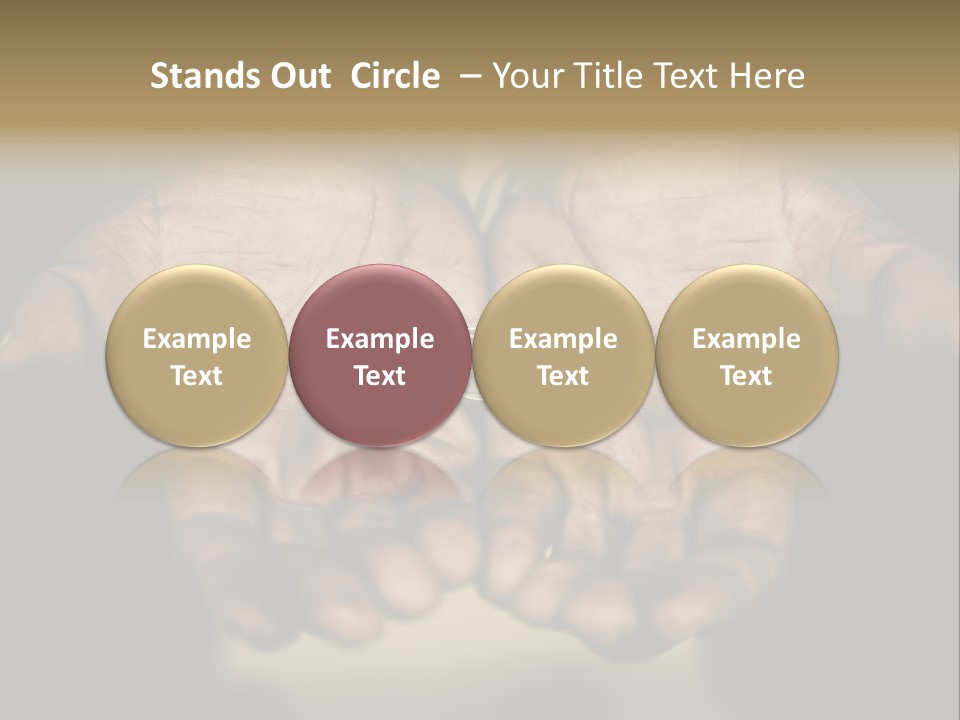 Stands Out Circle – Your Title Text Here

Example Text

Example Text

Example Text

Example Text